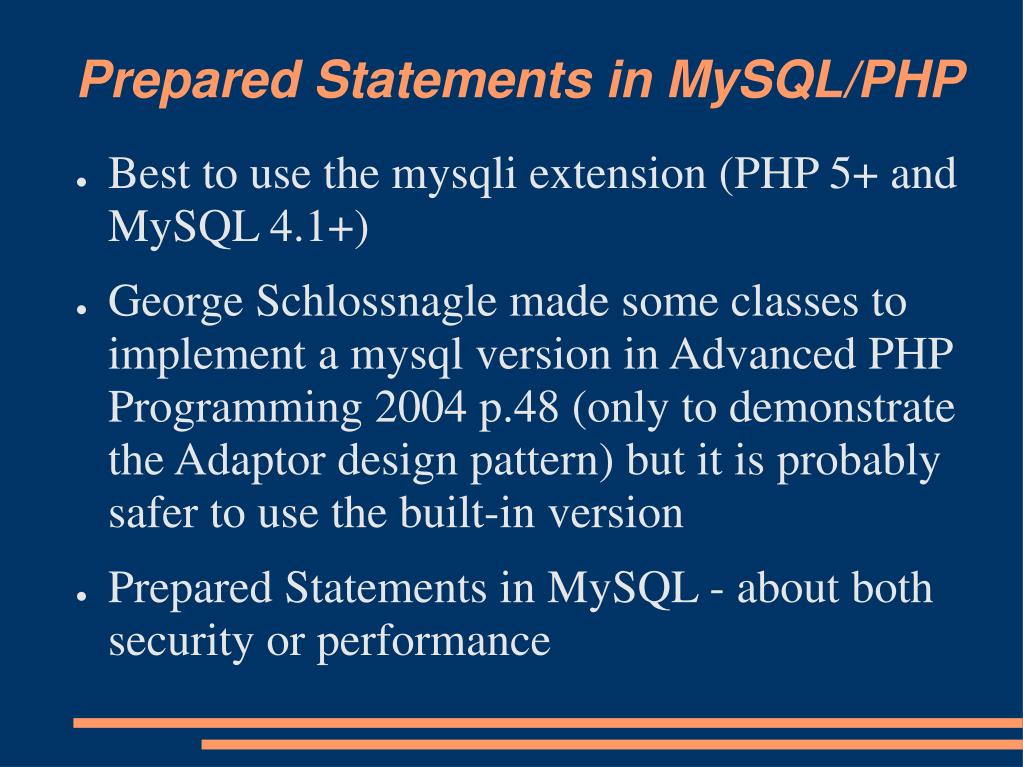 Prepared Statements in MySQL/PHP

● Best to use the mysqli extension (PHP 5+ and MySQL 4.1+)

● George Schlossnagle made some classes to implement a mysql version in Advanced PHP Programming 2004 p.48 (only to demonstrate the Adaptor design pattern) but it is probably safer to use the built-in version

● Prepared Statements in MySQL - about both security or performance